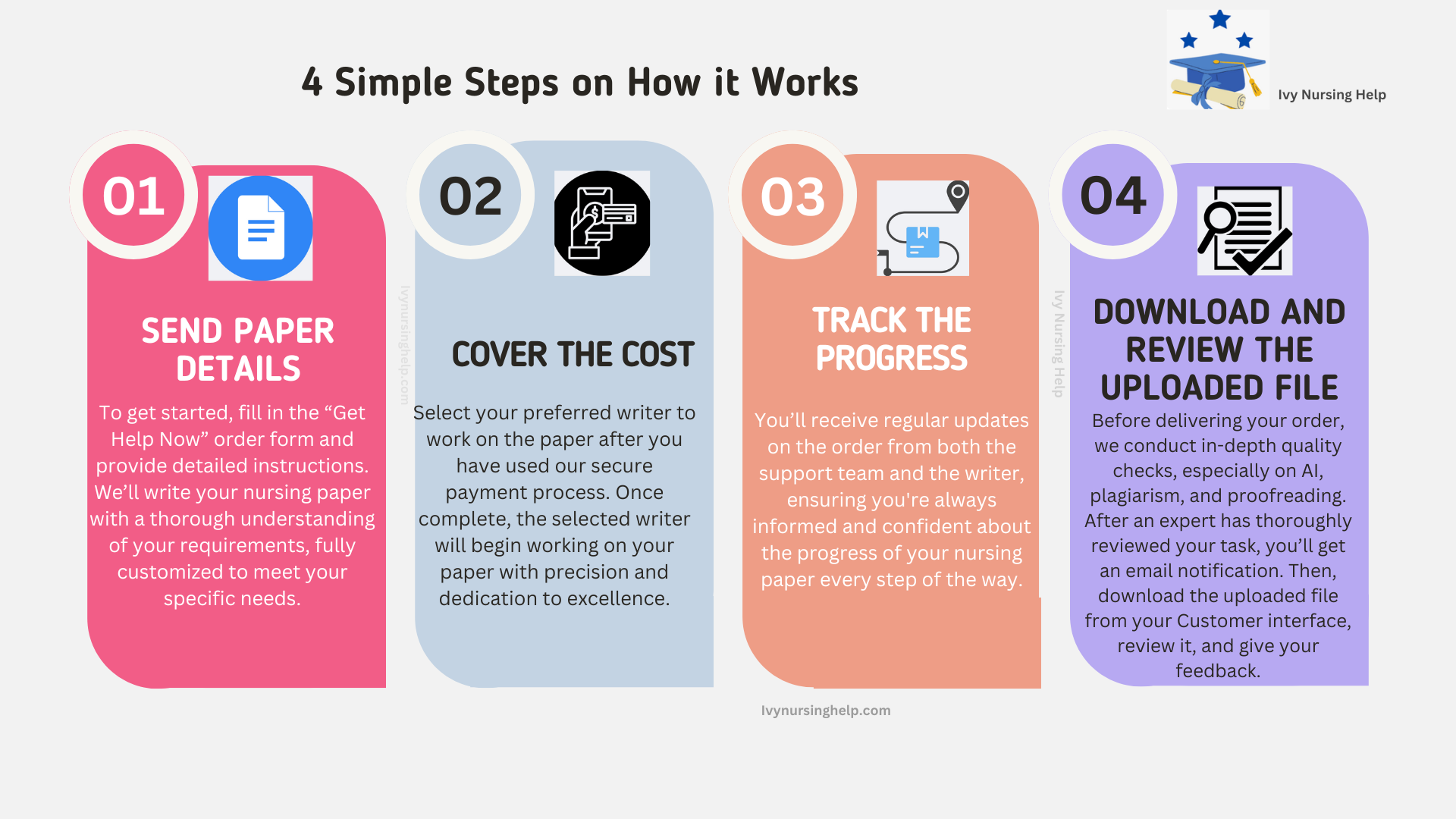 4 Simple Steps on How it Works

Ivy Nursing Help

01

SEND PAPER DETAILS

To get started, fill in the “Get Help Now” order form and provide detailed instructions. We’ll write your nursing paper with a thorough understanding of your requirements, fully customized to meet your specific needs.

Ivynursinghelp.com

02

COVER THE COST

Select your preferred writer to work on the paper after you have used our secure payment process. Once complete, the selected writer will begin working on your paper with precision and dedication to excellence.

03

TRACK THE PROGRESS

You’ll receive regular updates on the order from both the support team and the writer, ensuring you're always informed and confident about the progress of your nursing paper every step of the way.

Ivy Nursing Help

04

DOWNLOAD AND REVIEW THE UPLOADED FILE

Before delivering your order, we conduct in-depth quality checks, especially on AI, plagiarism, and proofreading. After an expert has thoroughly reviewed your task, you’ll get an email notification. Then, download the uploaded file from your Customer interface, review it, and give your feedback.

Ivynursinghelp.com